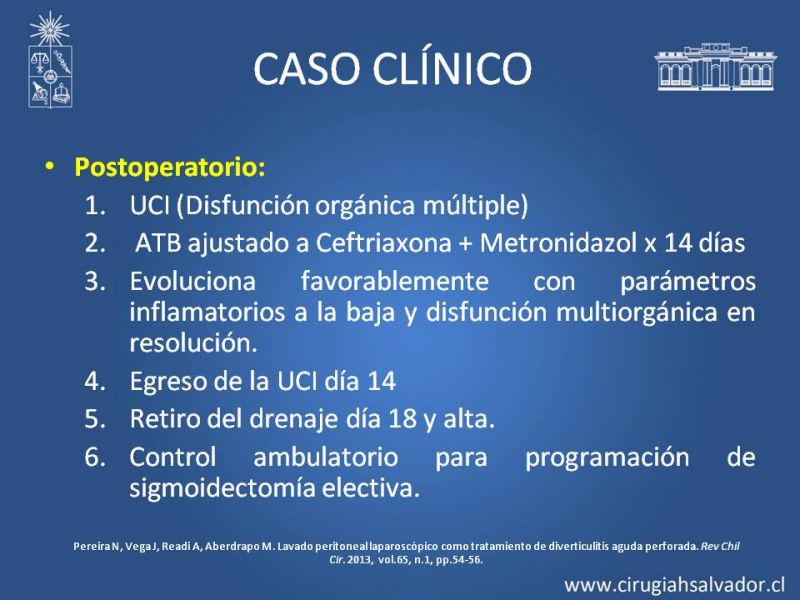 CASO CLÍNICO

• Postoperatorio:
1. UCI (Disfunción orgánica múltiple)
2. ATB ajustado a Ceftriaxona + Metronidazol x 14 días
3. Evoluciona favorablemente con parámetros inflamatorios a la baja y disfunción multiorgánica en resolución.
4. Egreso de la UCI día 14
5. Retiro del drenaje día 18 y alta.
6. Control ambulatorio para programación de sigmoidectomía electiva.

Pereira N, Vega J, Readi A, Aberdrapo M. Lavado peritoneal laparoscópico como tratamiento de diverticulitis aguda perforada. Rev Chil Cir. 2013, vol.65, n.1, pp.54-56.

www.cirugiahsalvador.cl